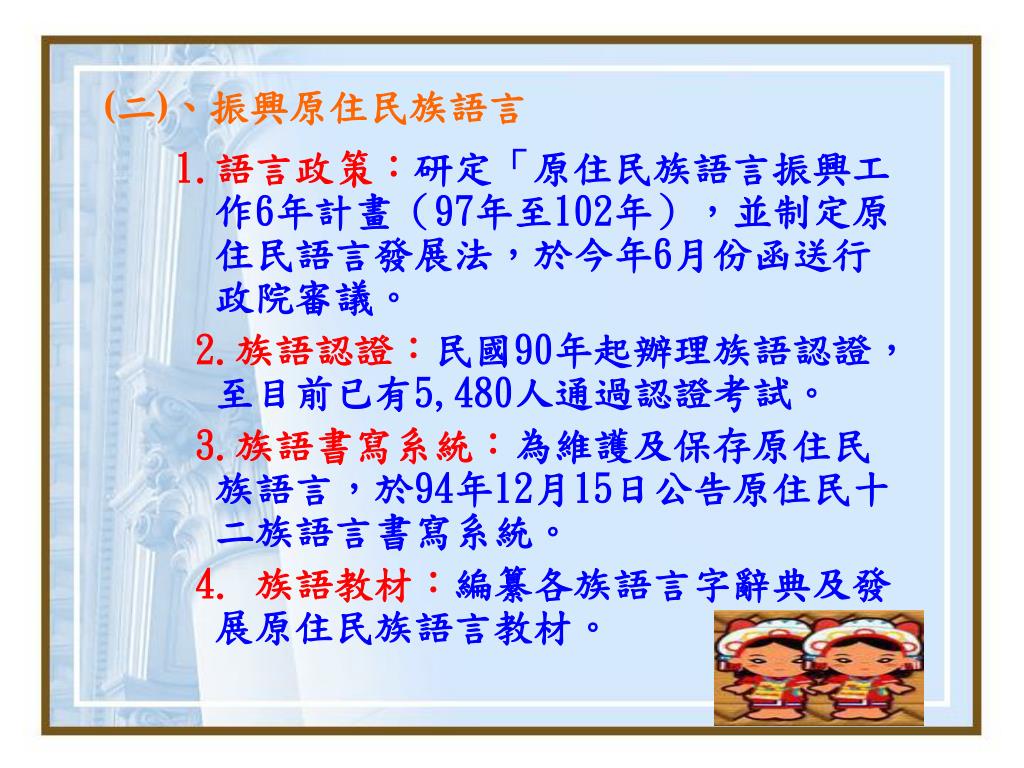 (二)、振興原住民族語言

1.語言政策：研定「原住民族語言振興工作6年計畫（97年至102年），並制定原住民語言發展法，於今年6月份函送行政院審議。

2.族語認證：民國90年起辦理族語認證，至目前已有5,480人通過認證考試。

3.族語書寫系統：為維護及保存原住民族語言，於94年12月15日公告原住民十二族語言書寫系統。

4. 族語教材：編纂各族語言字辭典及發展原住民族語言教材。